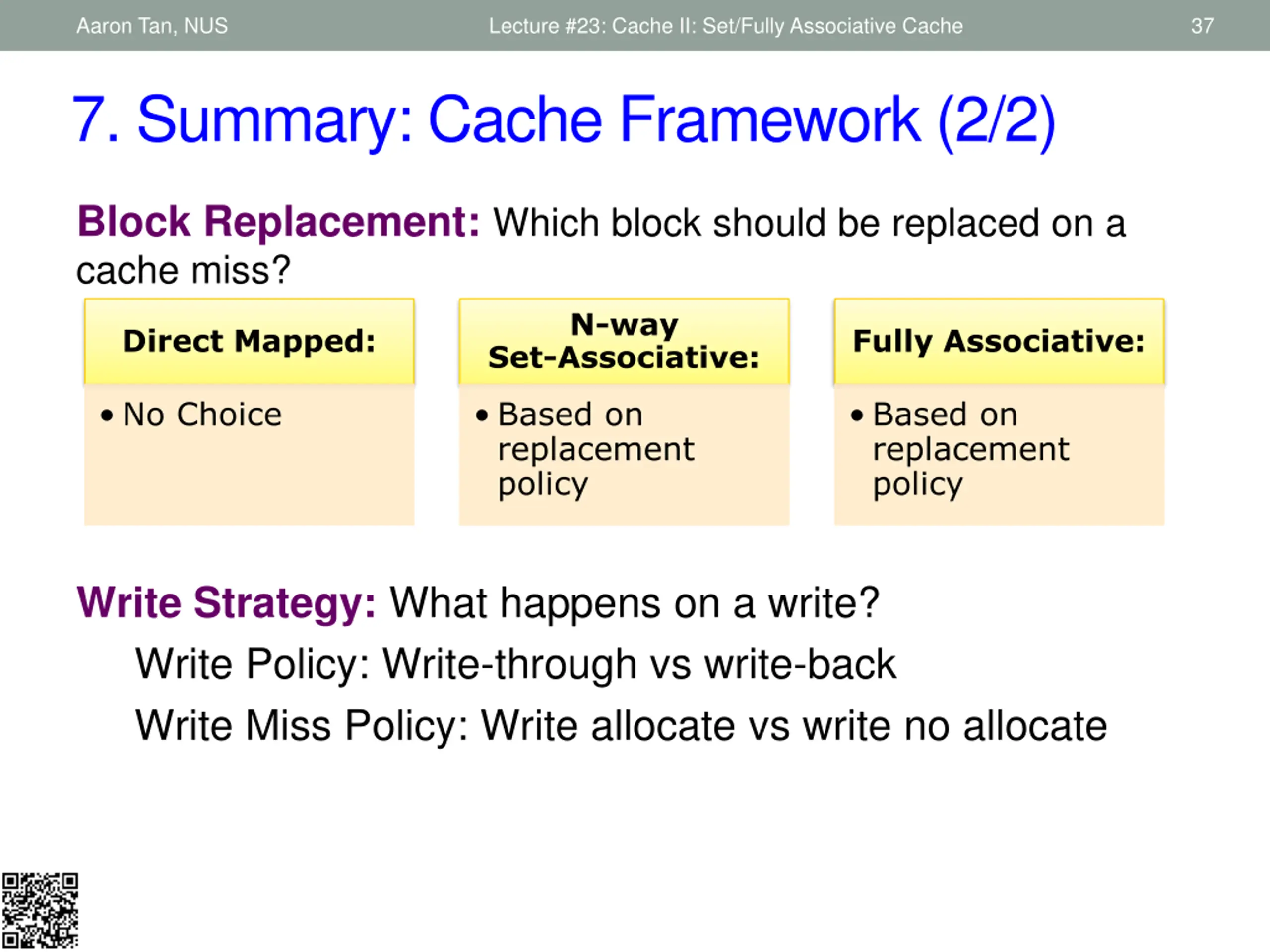 Aaron Tan, NUS

Lecture #23: Cache II: Set/Fully Associative Cache

37

7. Summary: Cache Framework (2/2)

Block Replacement: Which block should be replaced on a cache miss?

Direct Mapped:

• No Choice

N-way Set-Associative:

• Based on replacement policy

Fully Associative:

• Based on replacement policy

Write Strategy: What happens on a write?

Write Policy: Write-through vs write-back

Write Miss Policy: Write allocate vs write no allocate